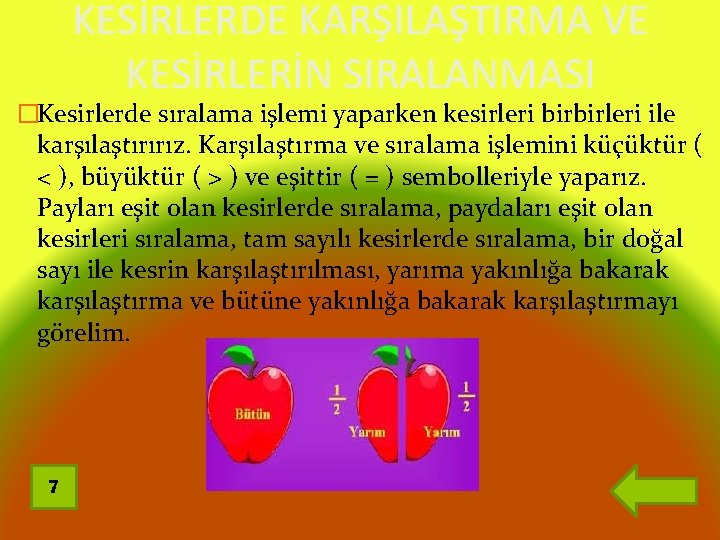 KESİRLERDE KARŞILAŞTIRMA VE KESİRLERİN SIRALANMASI

Kesirlerde sıralama işlemi yaparken kesirleri birbirleri ile karşılaştırırız. Karşılaştırma ve sıralama işlemini küçüktür ( < ), büyüktür ( > ) ve eşittir ( = ) sembolleriyle yaparız. Payları eşit olan kesirlerde sıralama, paydaları eşit olan kesirleri sıralama, tam sayılı kesirlerde sıralama, bir doğal sayı ile kesrin karşılaştırılması, yarıma yakınlığa bakarak karşılaştırma ve bütüne yakınlığa bakarak karşılaştırmayı görelim.

Bütün

$\frac{1}{2}$

Yarım

Yarım

$\frac{1}{2}$

7